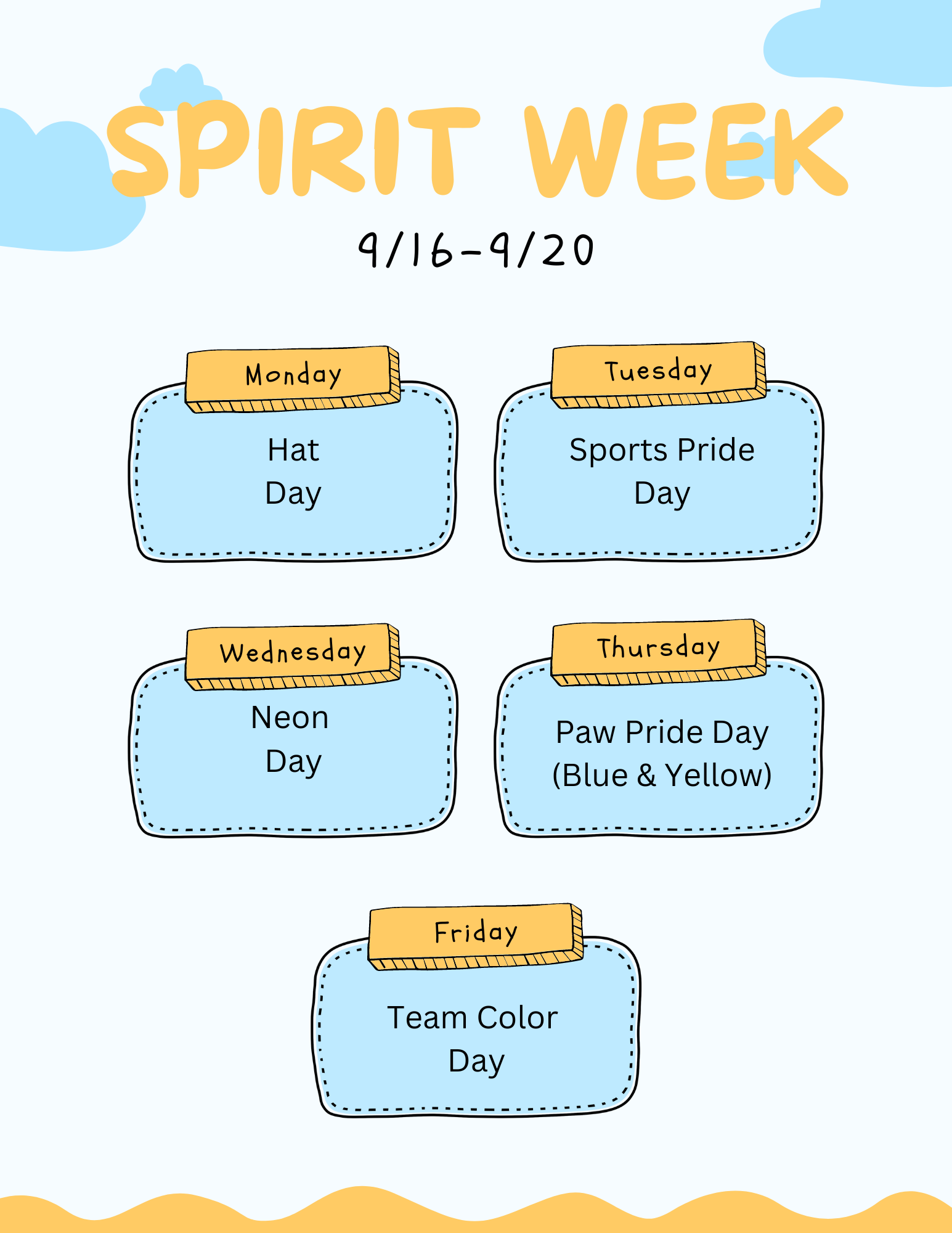 SPIRIT WEEK

9/16-9/20

Monday

Hat Day

Tuesday

Sports Pride Day

Wednesday

Neon Day

Thursday

Paw Pride Day (Blue & Yellow)

Friday

Team Color Day